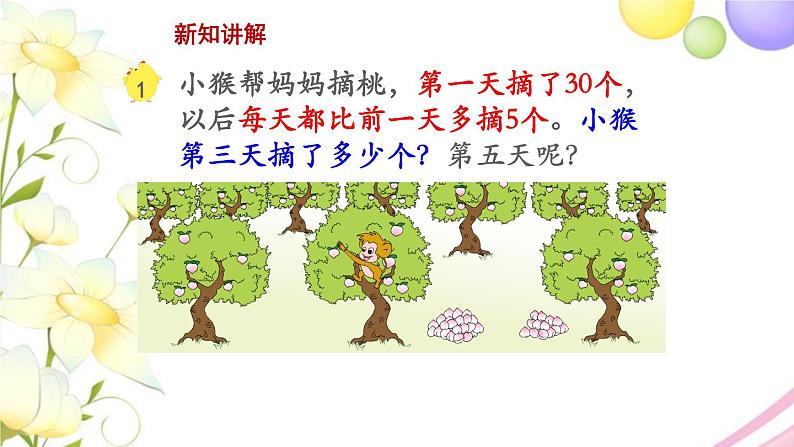 新知讲解

1 小猴帮妈妈摘桃，第一天摘了30个，以后每天都比前一天多摘5个。小猴第三天摘了多少个？第五天呢？